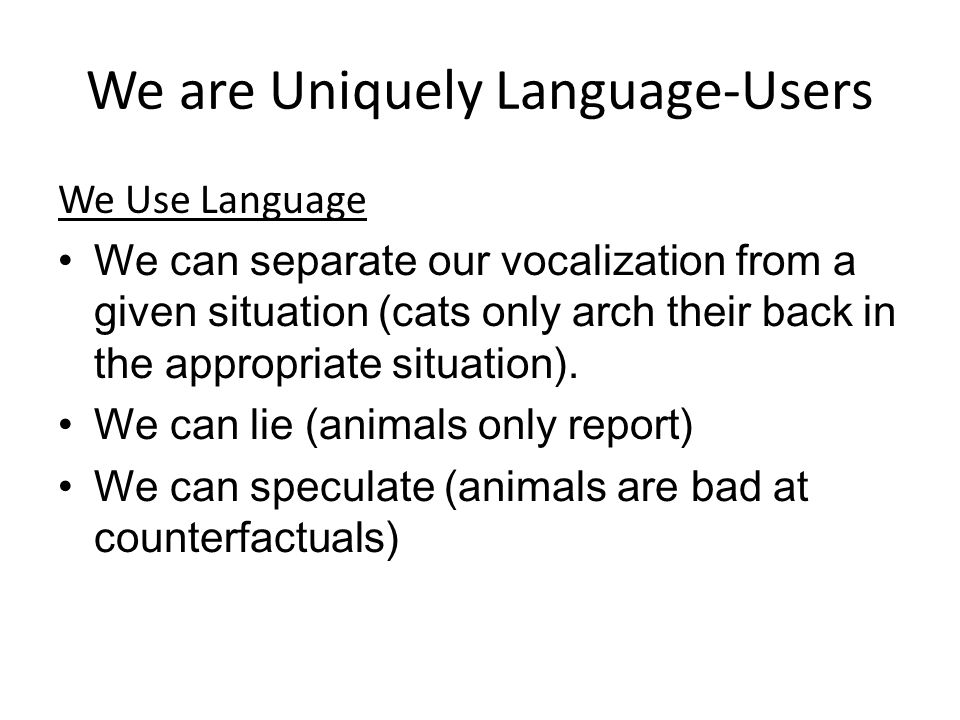 We are Uniquely Language-Users

We Use Language

• We can separate our vocalization from a given situation (cats only arch their back in the appropriate situation).
• We can lie (animals only report)
• We can speculate (animals are bad at counterfactuals)